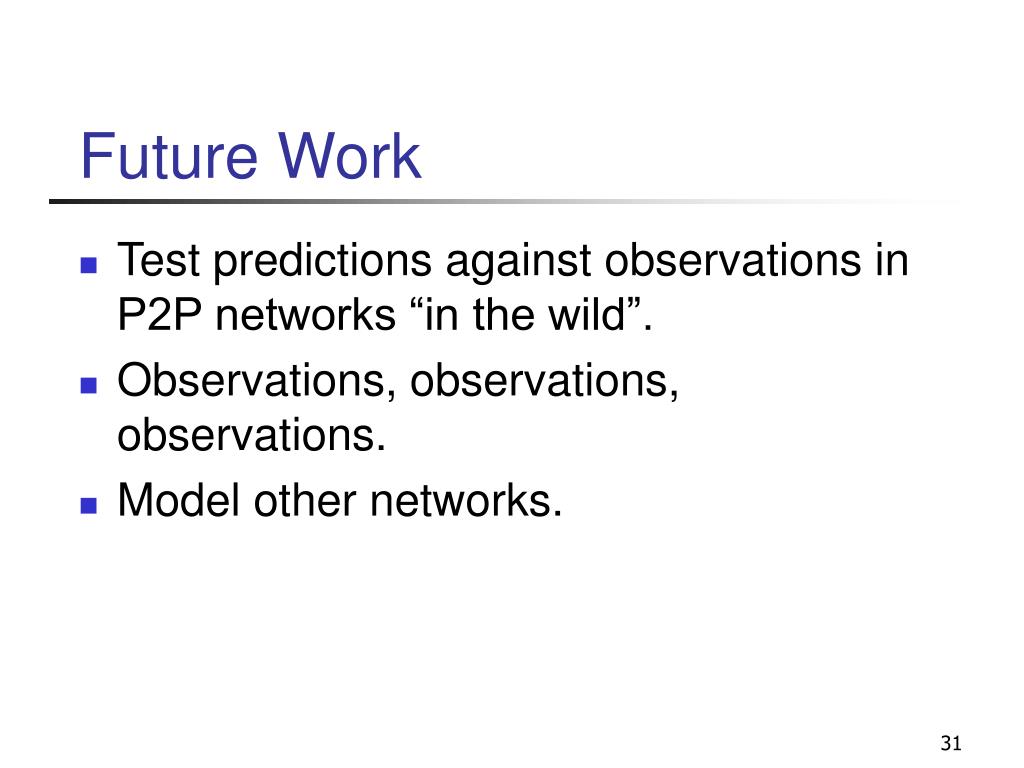 Future Work

- Test predictions against observations in P2P networks “in the wild”.
- Observations, observations, observations.
- Model other networks.

31